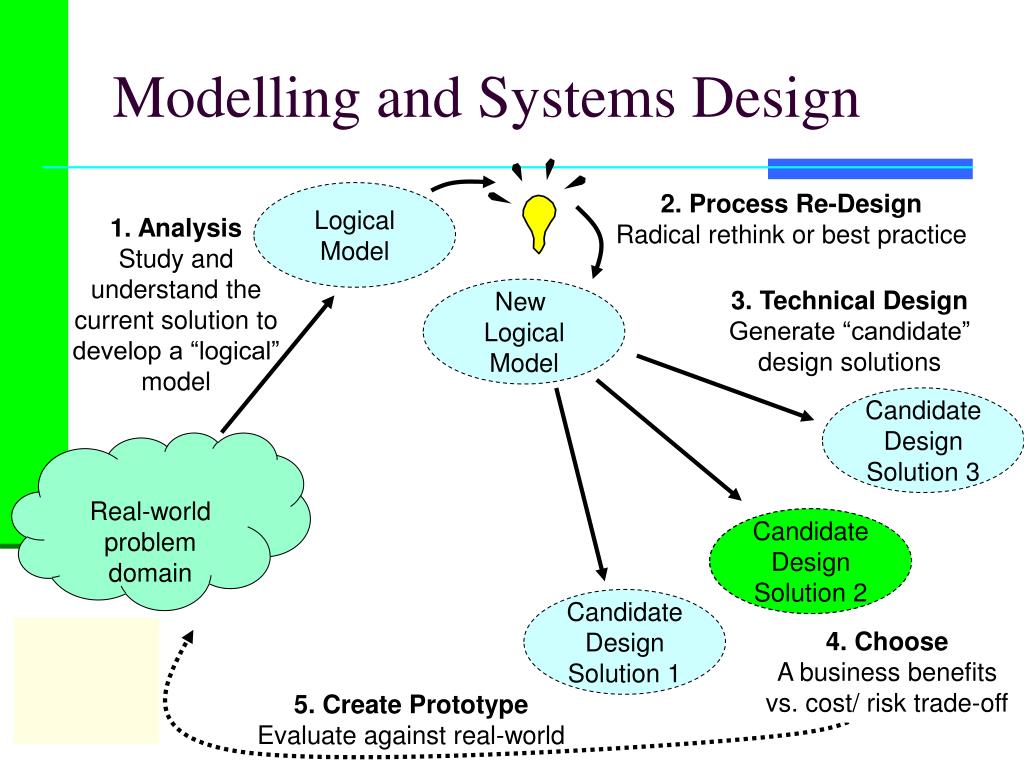 Modelling and Systems Design

1. Analysis
Study and understand the current solution to develop a “logical” model

Logical Model

2. Process Re-Design
Radical rethink or best practice

New Logical Model

3. Technical Design
Generate “candidate” design solutions

Candidate Design Solution 3

Real-world problem domain

Candidate Design Solution 2

Candidate Design Solution 1

4. Choose
A business benefits vs. cost/ risk trade-off

5. Create Prototype
Evaluate against real-world